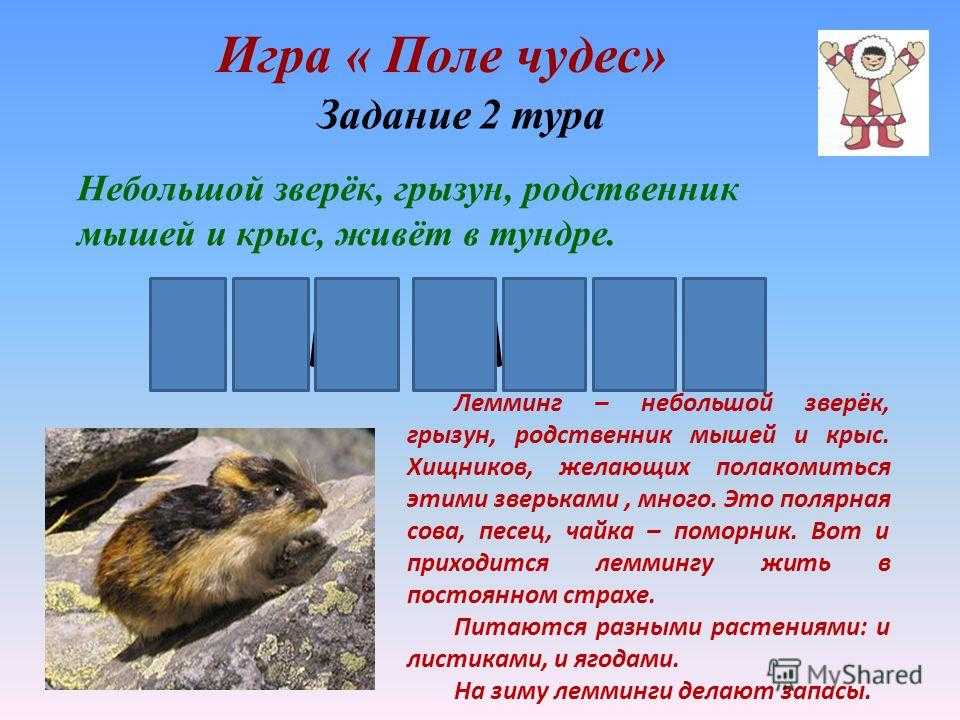 Игра « Поле чудес»
Задание 2 тура

Небольшой зверёк, грызун, родственник мышей и крыс, живёт в тундре.

Лемминг – небольшой зверёк, грызун, родственник мышей и крыс. Хищников, желающих полакомиться этими зверьками , много. Это полярная сова, песец, чайка – поморник. Вот и приходится леммингу жить в постоянном страхе.

Питаются разными растениями: и листиками, и ягодами.

На зиму лемминги делают запасы.

MyShared